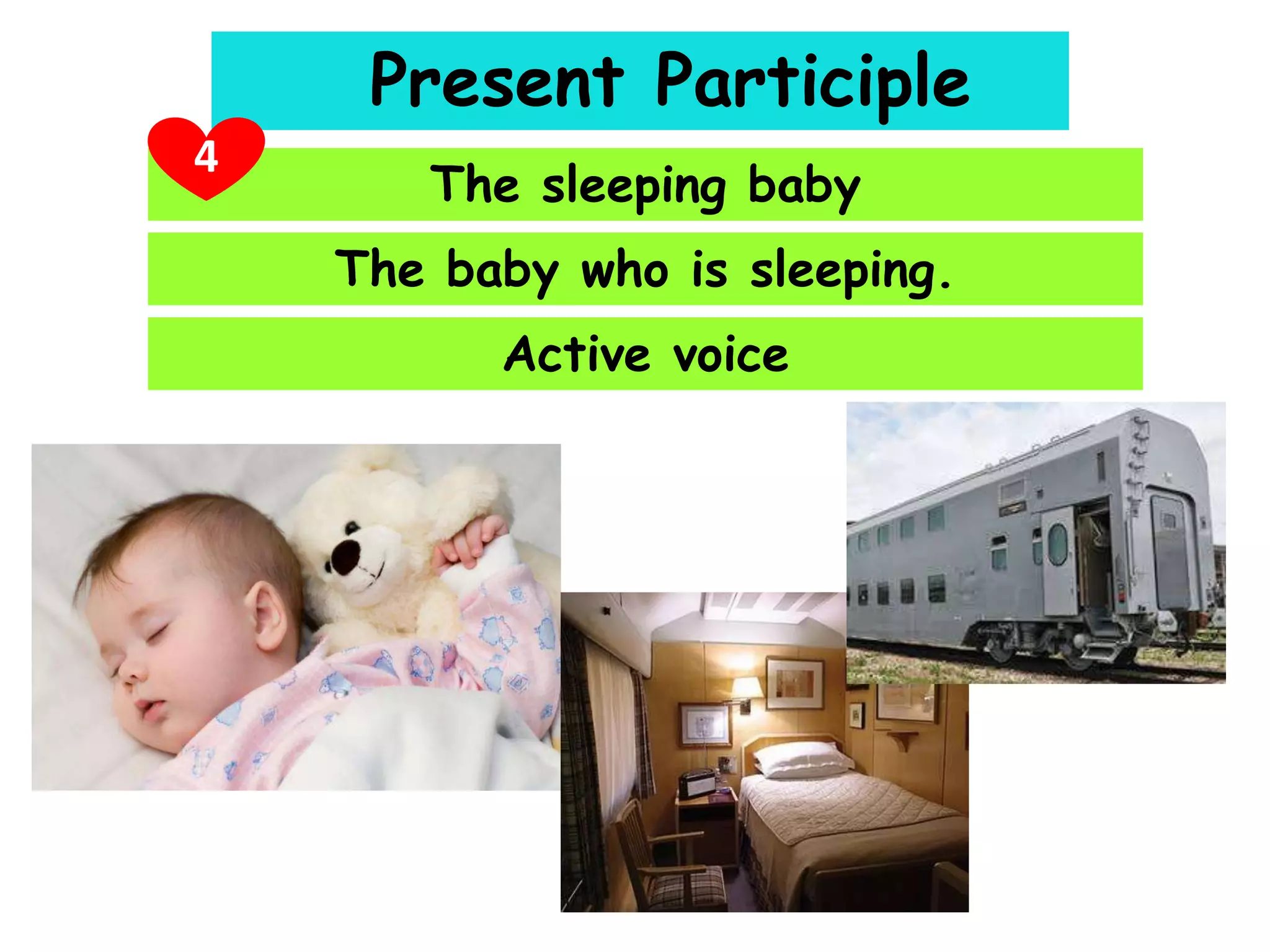 Present Participle

4

The sleeping baby

The baby who is sleeping.

Active voice